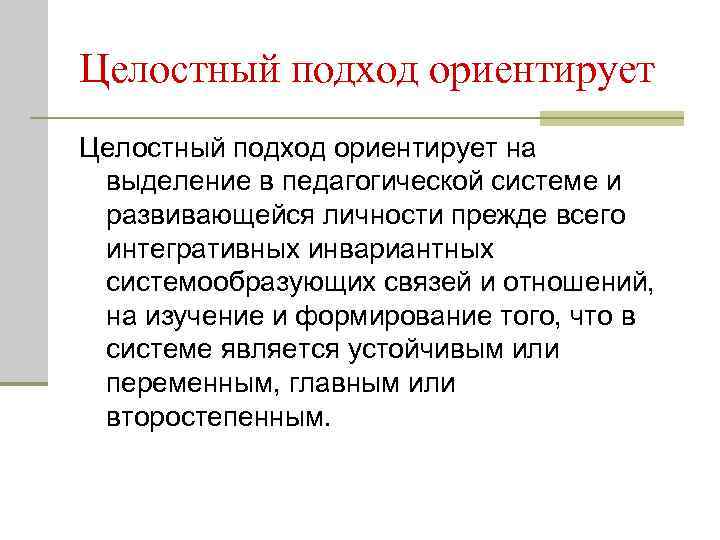 Целостный подход ориентирует

Целостный подход ориентирует на выделение в педагогической системе и развивающейся личности прежде всего интегративных инвариантных системообразующих связей и отношений, на изучение и формирование того, что в системе является устойчивым или переменным, главным или второстепенным.